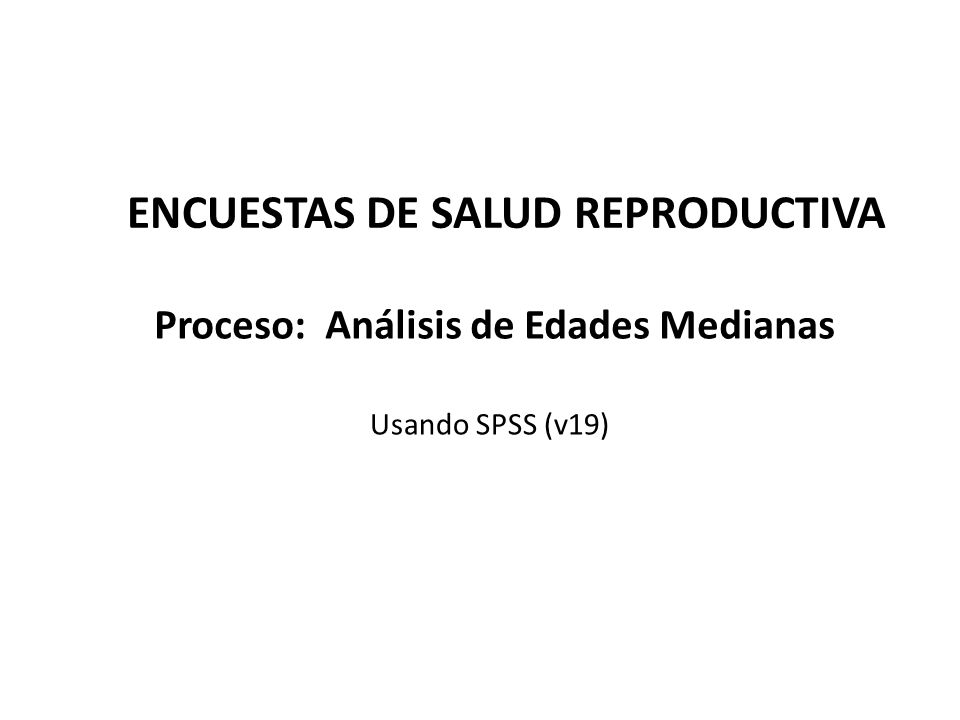 ENCUESTAS DE SALUD REPRODUCTIVA

Proceso: Análisis de Edades Medianas

Usando SPSS (v19)